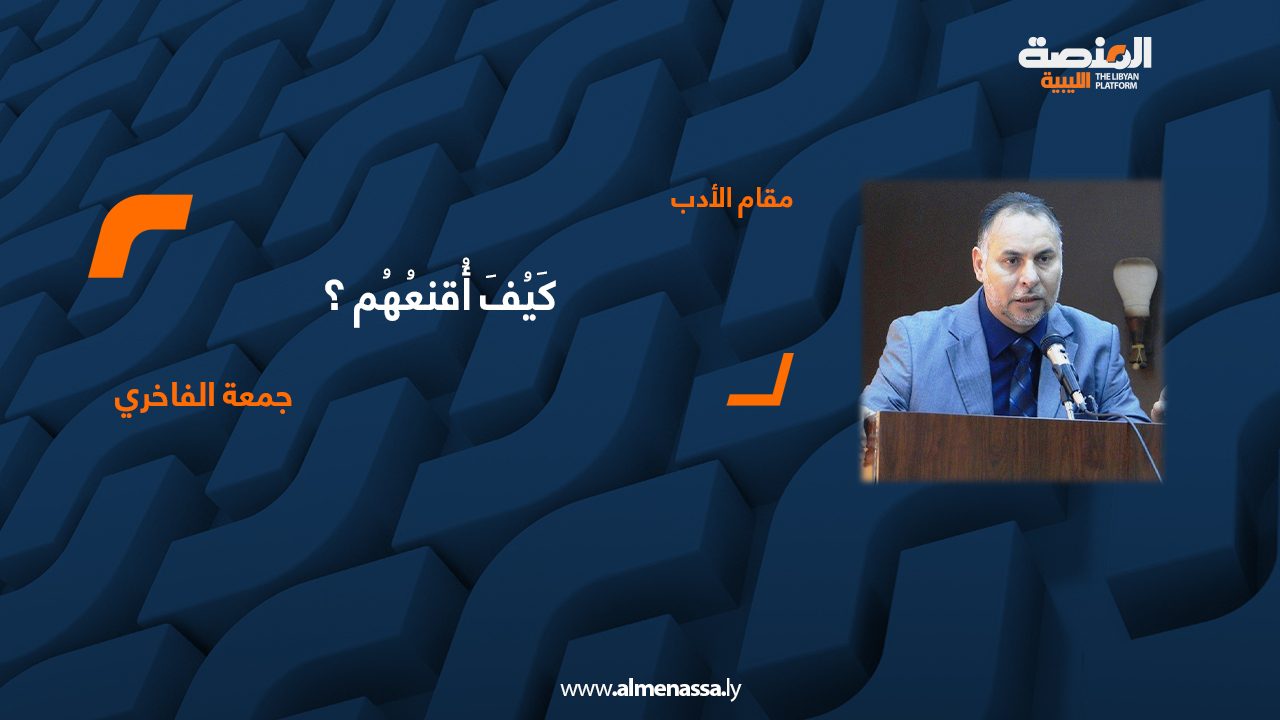 المنصة الليبية
THE LIBYAN PLATFORM

مقام الأدب

كَيْفَ أُقنعُهُم ؟

جمعة الفاخري

www.almenassa.ly